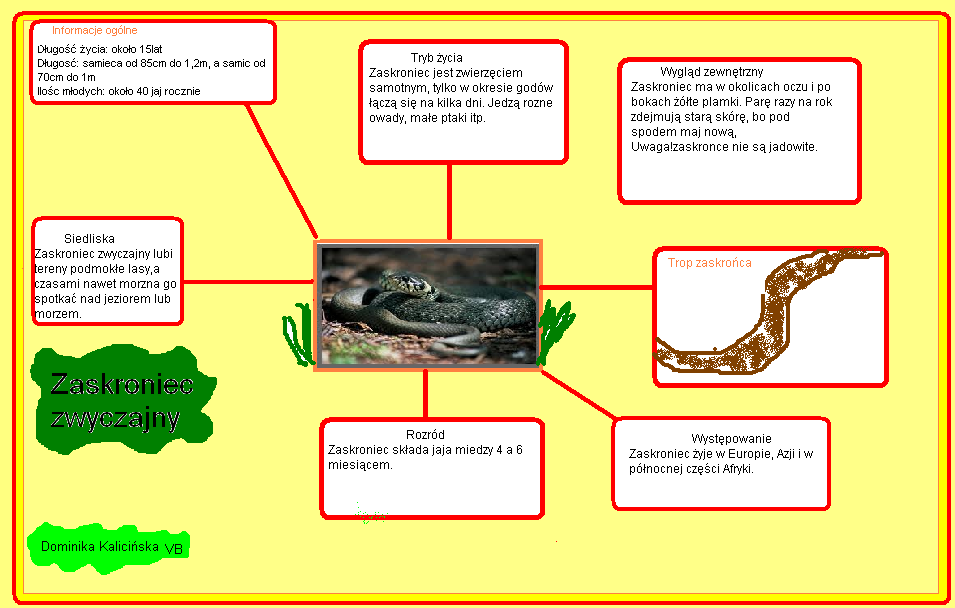 Informacje ogólne
Długość życia: około 15lat
Długość: samieca od 85cm do 1,2m, a samic od 70cm do 1m
Ilość młodych: około 40 jaj rocznie

Tryb życia
Zaskroniec jest zwierzęciem samotnym, tylko w okresie godów łączą się na kilka dni. Jedzą rozne owady, małe ptaki itp.

Wygląd zewnętrzny
Zaskroniec ma w okolicach oczu i po bokach żółte plamki. Parę razy na rok zdejmują starą skórę, bo pod spodem maj nową,
Uwaga!zaskronce nie są jadowite.

Siedliska
Zaskroniec zwyczajny lubi tereny podmokłe lasy,a czasami nawet morzna go spotkać nad jeziorem lub morzem.

Trop zaskrońca

Zaskroniec zwyczajny

Rozród
Zaskroniec składa jaja miedzy 4 a 6 miesiącem.

Występowanie
Zaskroniec żyje w Europie, Azji i w północnej części Afryki.

Dominika Kalicińska VB